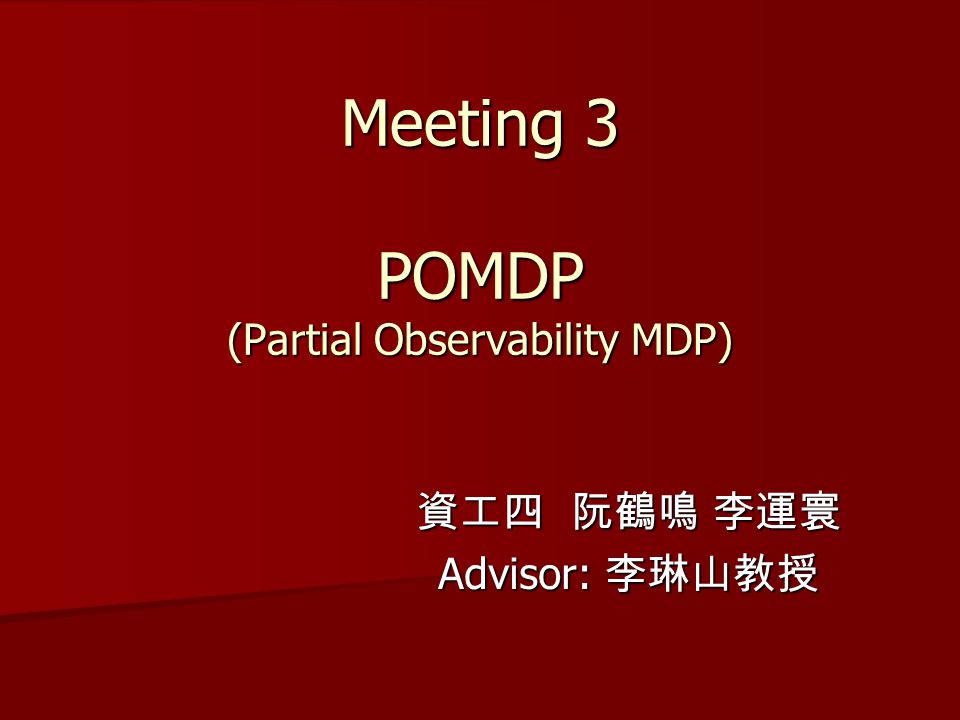 Meeting 3

POMDP
(Partial Observability MDP)

資工四 阮鶴鳴 李運寰
Advisor: 李琳山教授